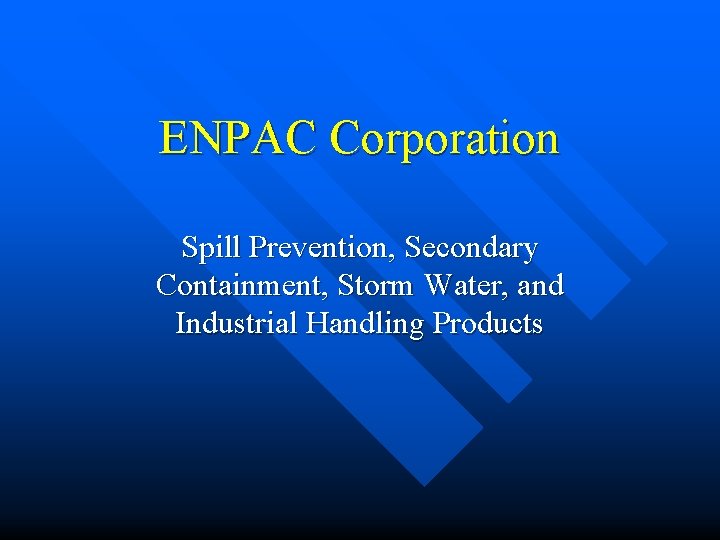 ENPAC Corporation

Spill Prevention, Secondary Containment, Storm Water, and Industrial Handling Products